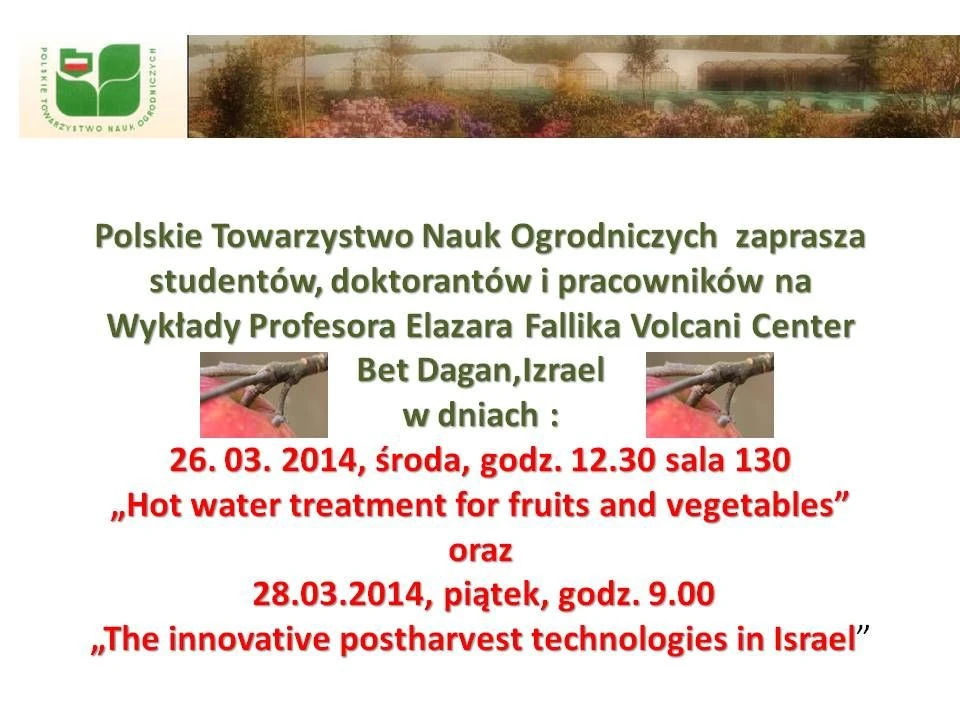 POLSKIE TOWARZYSTWO NAUK OGRODNICZYCH

Polskie Towarzystwo Nauk Ogrodniczych zaprasza studentów, doktorantów i pracowników na Wykłady Profesora Elazara Fallika Volcani Center Bet Dagan,Izrael w dniach :

26. 03. 2014, środa, godz. 12.30 sala 130
„Hot water treatment for fruits and vegetables”
oraz
28.03.2014, piątek, godz. 9.00
„The innovative postharvest technologies in Israel”